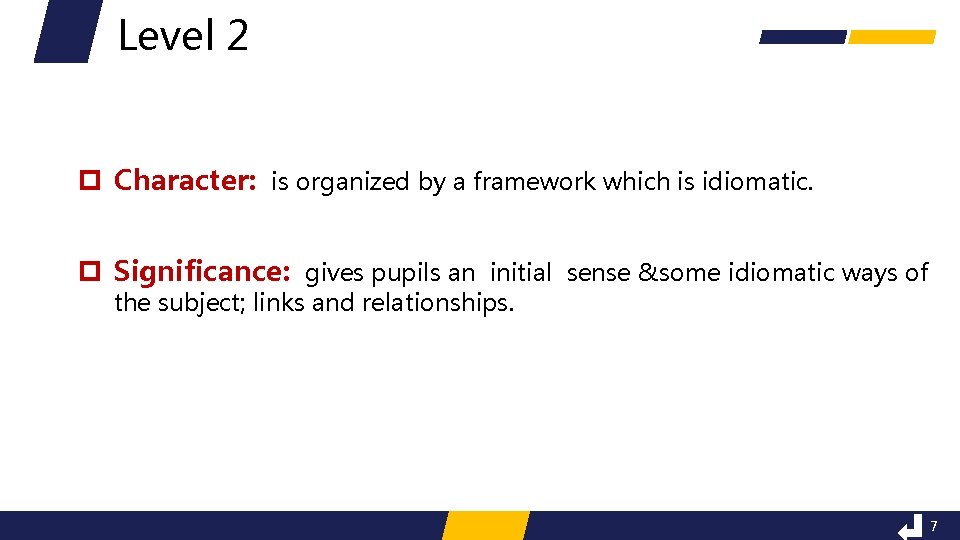 Level 2

Character: is organized by a framework which is idiomatic.

Significance: gives pupils an initial sense &some idiomatic ways of the subject; links and relationships.

7